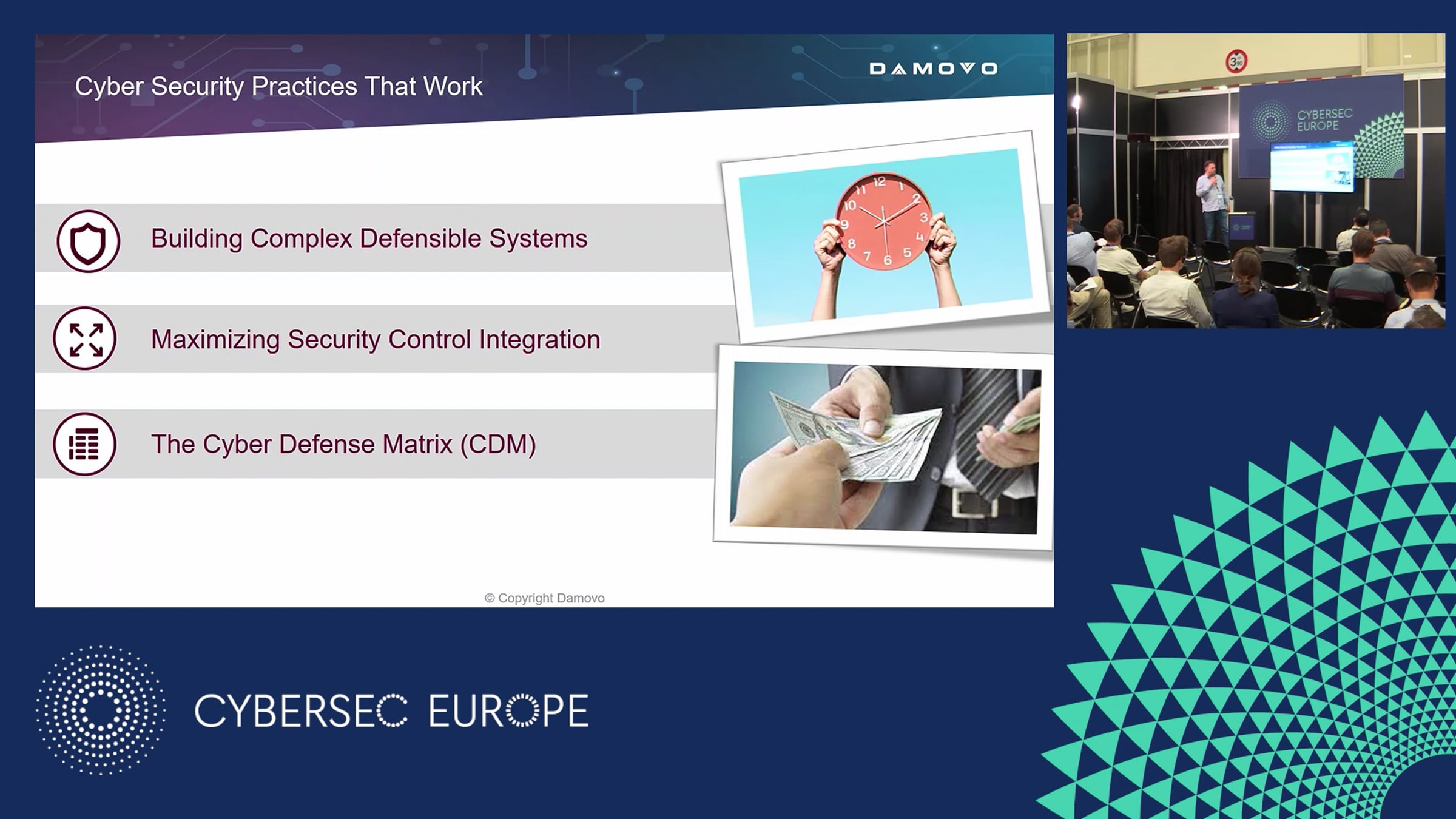 Cyber Security Practices That Work

DAMOVO

Building Complex Defensible Systems

Maximizing Security Control Integration

The Cyber Defense Matrix (CDM)

12 1 2 3 4 5 6 7 8 9 10 11

© Copyright Damovo

CYBERSEC EUROPE

CYBERSEC EUROPE